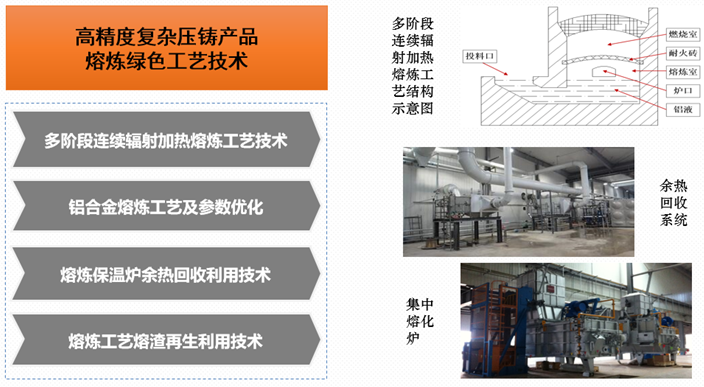 高精度复杂压铸产品
熔炼绿色工艺技术

多阶段连续辐射加热熔炼工艺技术

铝合金熔炼工艺及参数优化

熔炼保温炉余热回收利用技术

熔炼工艺熔渣再生利用技术

多阶段连续辐射加热熔炼工艺结构示意图

投料口

燃烧室

耐火砖

熔炼室

炉口

铝液

余热回收系统

集中熔化炉